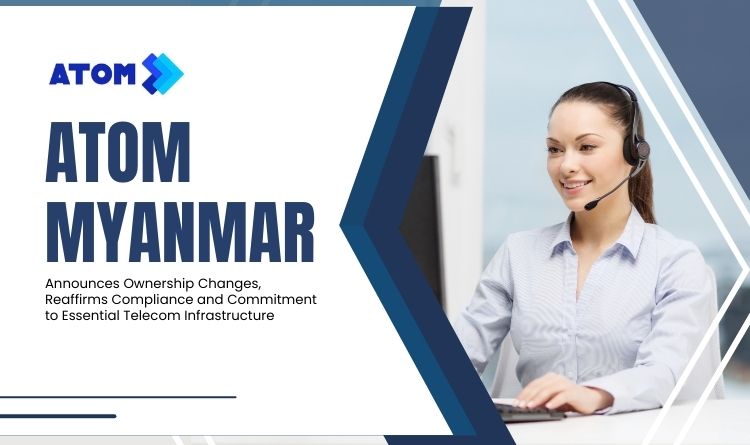 ATOM

ATOM MYANMAR

Announces Ownership Changes, Reaffirms Compliance and Commitment to Essential Telecom Infrastructure